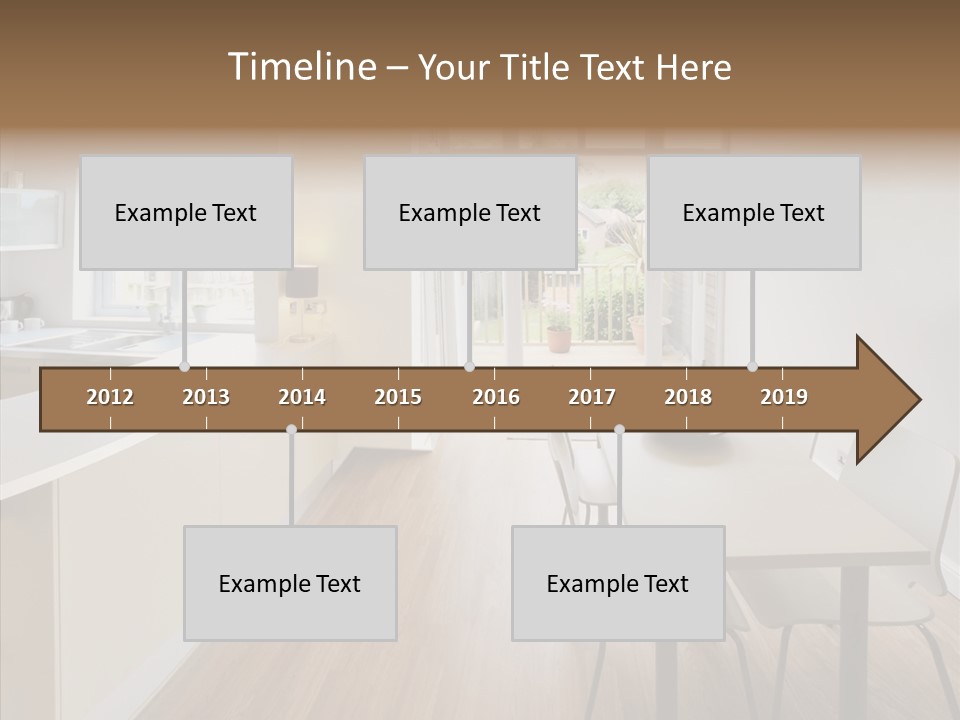 Timeline – Your Title Text Here

Example Text

Example Text

Example Text

2012 2013 2014 2015 2016 2017 2018 2019

Example Text

Example Text